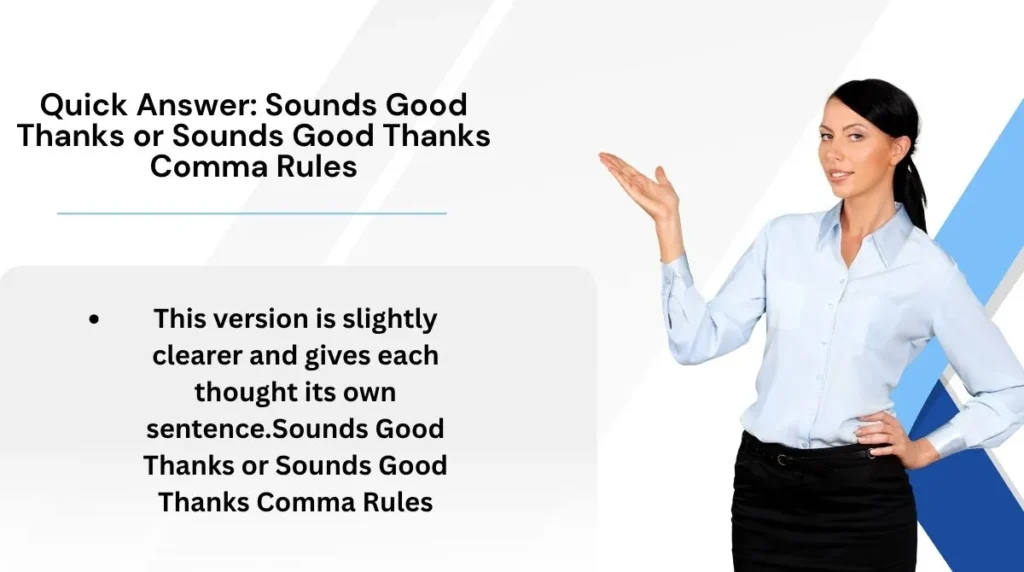 Quick Answer: Sounds Good Thanks or Sounds Good Thanks Comma Rules

• This version is slightly clearer and gives each thought its own sentence.Sounds Good Thanks or Sounds Good Thanks Comma Rules